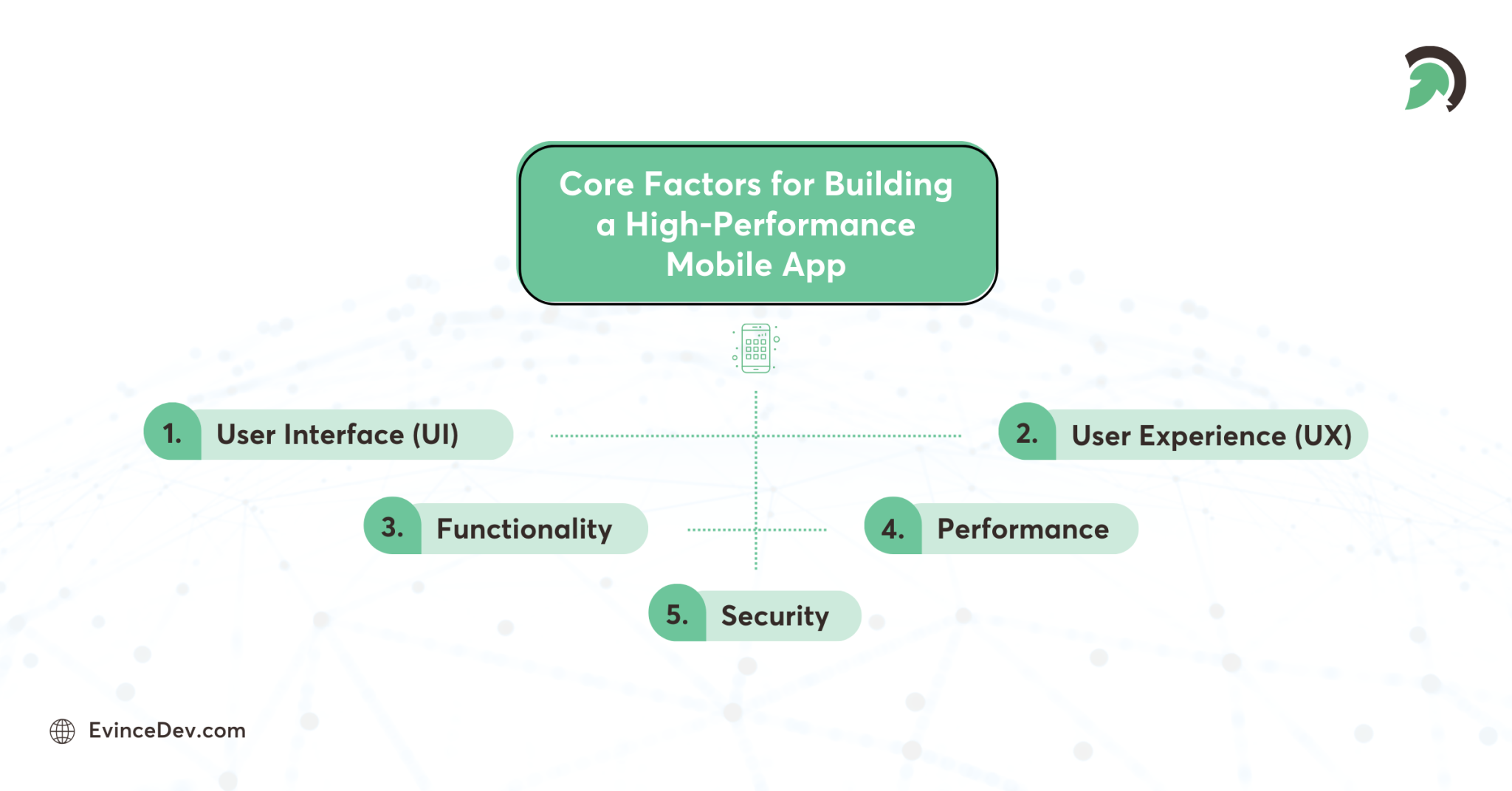 Core Factors for Building a High-Performance Mobile App

1. User Interface (UI)

2. User Experience (UX)

3. Functionality

4. Performance

5. Security

EvinceDev.com